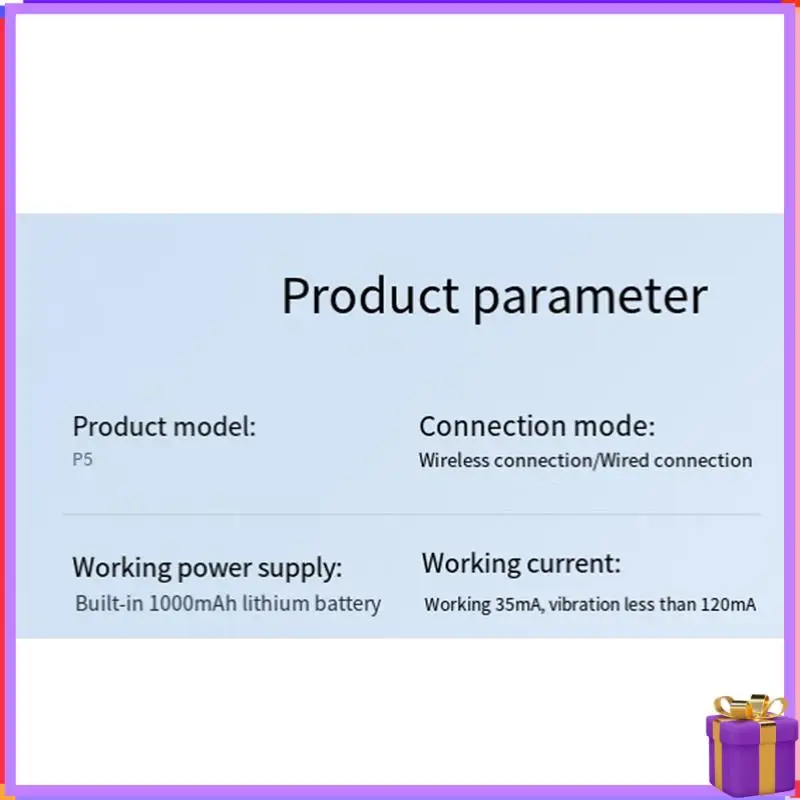 Product parameter

Product model:
P5

Connection mode:
Wireless connection/Wired connection

Working power supply:
Built-in 1000mAh lithium battery

Working current:
Working 35mA, vibration less than 120mA